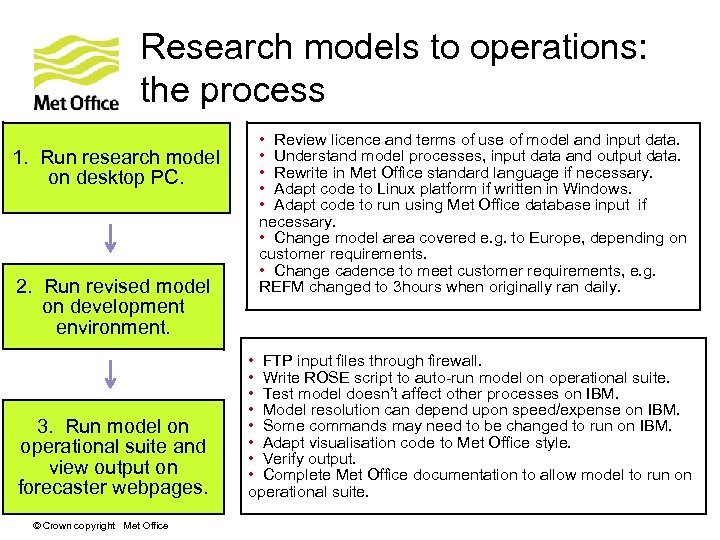 Met Office

Research models to operations: the process

1. Run research model on desktop PC.

2. Run revised model on development environment.

3. Run model on operational suite and view output on forecaster webpages.

• Review licence and terms of use of model and input data.
• Understand model processes, input data and output data.
• Rewrite in Met Office standard language if necessary.
• Adapt code to Linux platform if written in Windows.
• Adapt code to run using Met Office database input if necessary.
• Change model area covered e.g. to Europe, depending on customer requirements.
• Change cadence to meet customer requirements, e.g. REFM changed to 3hours when originally ran daily.

• FTP input files through firewall.
• Write ROSE script to auto-run model on operational suite.
• Test model doesn't affect other processes on IBM.
• Model resolution can depend upon speed/expense on IBM.
• Some commands may need to be changed to run on IBM.
• Adapt visualisation code to Met Office style.
• Verify output.
• Complete Met Office documentation to allow model to run on operational suite.

© Crown copyright Met Office